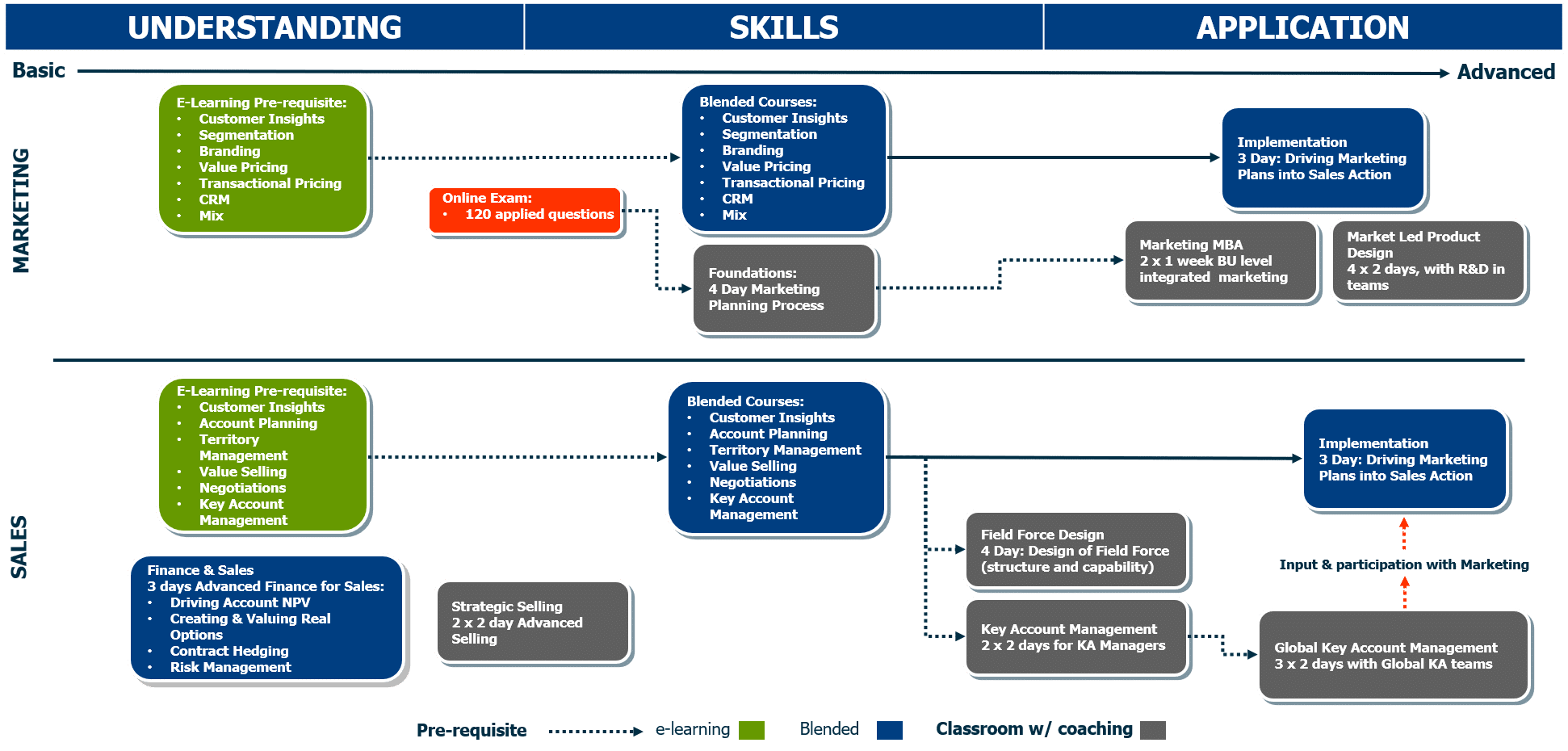 UNDERSTANDING SKILLS APPLICATION

Basic Advanced

MARKETING

E-Learning Pre-requisite:
• Customer Insights
• Segmentation
• Branding
• Value Pricing
• Transactional Pricing
• CRM
• Mix

Online Exam:
• 120 applied questions

Blended Courses:
• Customer Insights
• Segmentation
• Branding
• Value Pricing
• Transactional Pricing
• CRM
• Mix

Foundations:
4 Day Marketing Planning Process

Implementation
3 Day: Driving Marketing Plans into Sales Action

Marketing MBA
2 x 1 week BU level integrated marketing

Market Led Product Design
4 x 2 days, with R&D in teams

SALES

E-Learning Pre-requisite:
• Customer Insights
• Account Planning
• Territory Management
• Value Selling
• Negotiations
• Key Account Management

Finance & Sales
3 days Advanced Finance for Sales:
• Driving Account NPV
• Creating & Valuing Real Options
• Contract Hedging
• Risk Management

Strategic Selling
2 x 2 day Advanced Selling

Blended Courses:
• Customer Insights
• Account Planning
• Territory Management
• Value Selling
• Negotiations
• Key Account Management

Field Force Design
4 Day: Design of Field Force (structure and capability)

Key Account Management
2 x 2 days for KA Managers

Implementation
3 Day: Driving Marketing Plans into Sales Action

Input & participation with Marketing

Global Key Account Management
3 x 2 days with Global KA teams

Pre-requisite e-learning Blended Classroom w/ coaching